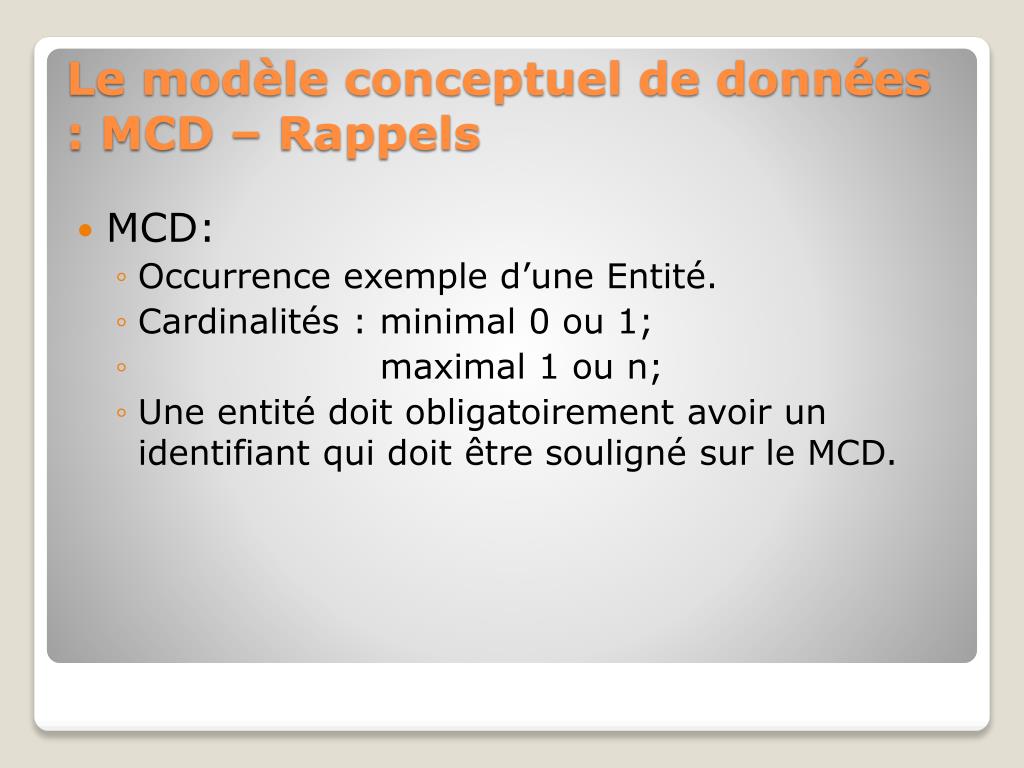 Le modèle conceptuel de données : MCD – Rappels

• MCD:
◦ Occurrence exemple d’une Entité.
◦ Cardinalités : minimal 0 ou 1;
◦ maximal 1 ou n;
◦ Une entité doit obligatoirement avoir un identifiant qui doit être souligné sur le MCD.